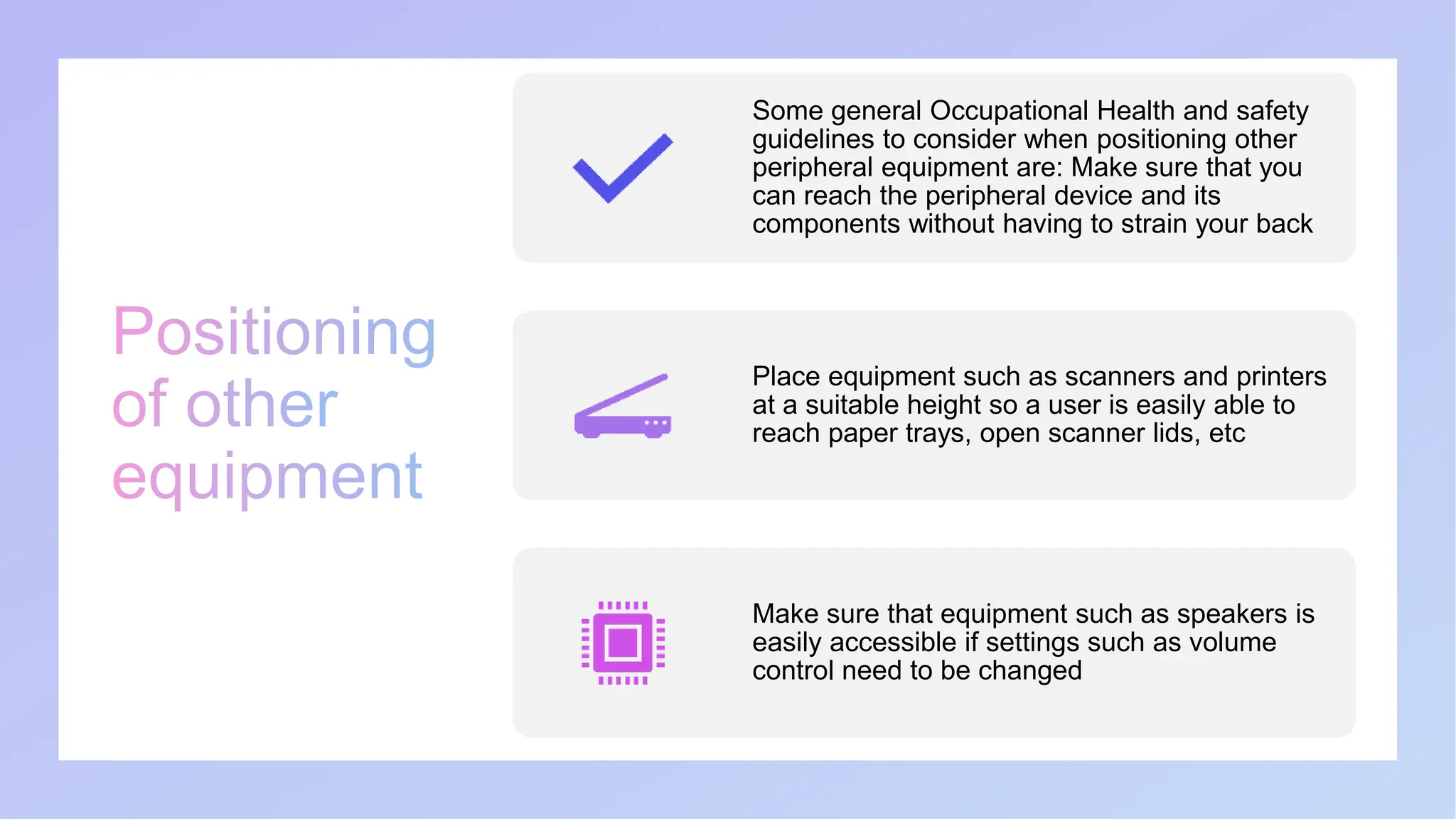 Positioning of other equipment

Some general Occupational Health and safety guidelines to consider when positioning other peripheral equipment are: Make sure that you can reach the peripheral device and its components without having to strain your back

Place equipment such as scanners and printers at a suitable height so a user is easily able to reach paper trays, open scanner lids, etc

Make sure that equipment such as speakers is easily accessible if settings such as volume control need to be changed